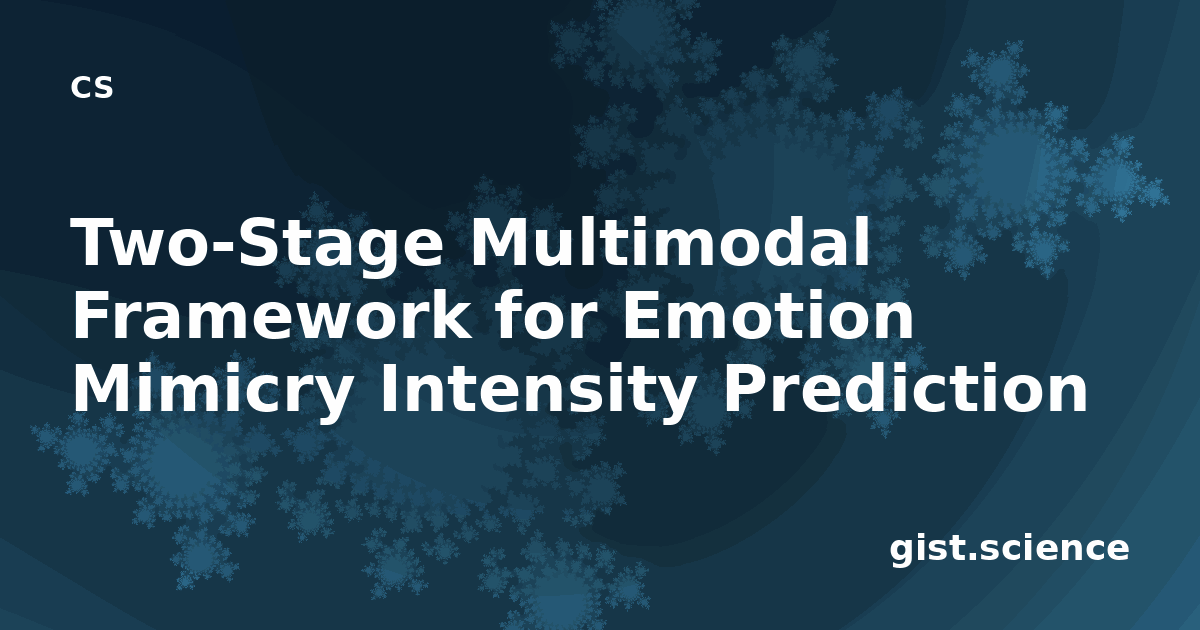 CS

Two-Stage Multimodal Framework for Emotion Mimicry Intensity Prediction

gist.science